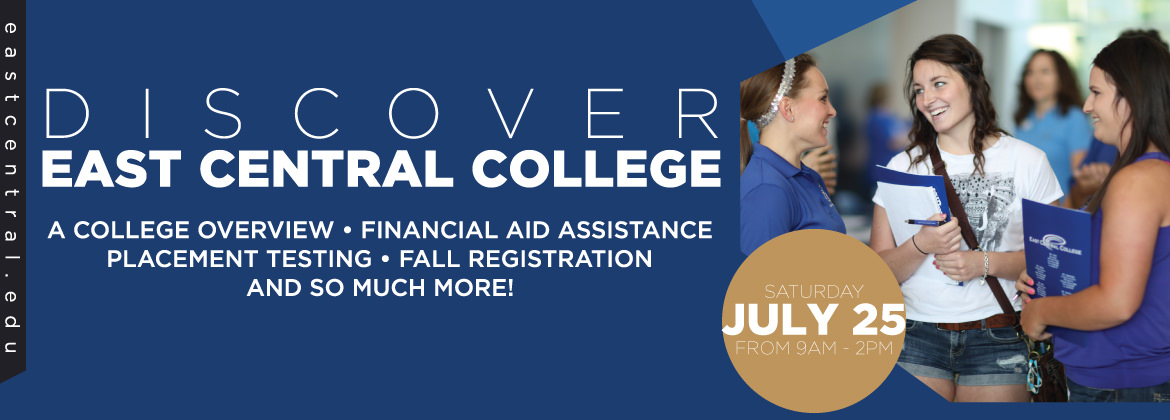 eastcentral.edu

DISCOVER
EAST CENTRAL COLLEGE

A COLLEGE OVERVIEW • FINANCIAL AID ASSISTANCE
PLACEMENT TESTING • FALL REGISTRATION
AND SO MUCH MORE!

SATURDAY
JULY 25
FROM 9AM - 2PM

EAST CENTRAL COLLEGE